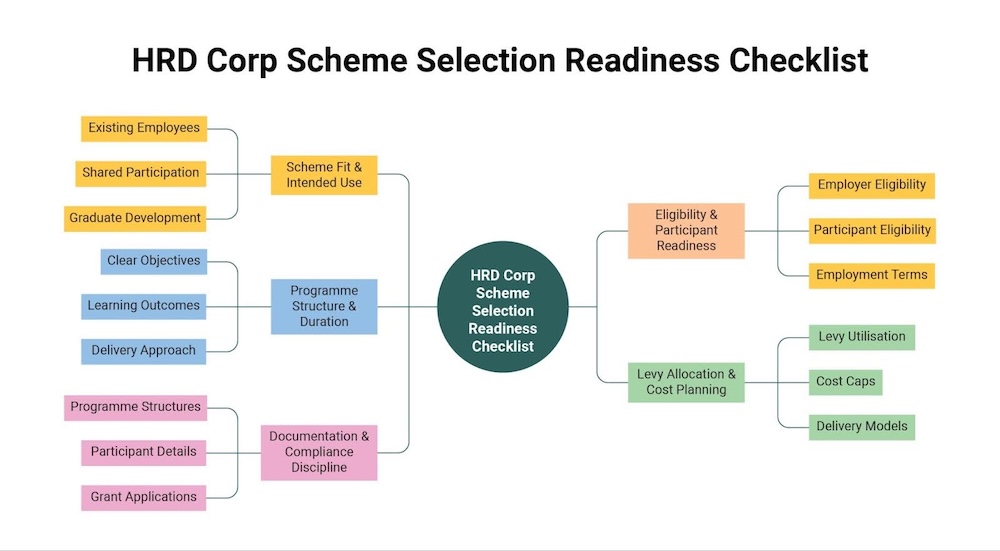 HRD Corp Scheme Selection Readiness Checklist

Existing Employees
Shared Participation
Graduate Development

Scheme Fit & Intended Use

Clear Objectives
Learning Outcomes
Delivery Approach

Programme Structure & Duration

Programme Structures
Participant Details
Grant Applications

Documentation & Compliance Discipline

HRD Corp Scheme Selection Readiness Checklist

Eligibility & Participant Readiness

Employer Eligibility
Participant Eligibility
Employment Terms

Levy Allocation & Cost Planning

Levy Utilisation
Cost Caps
Delivery Models